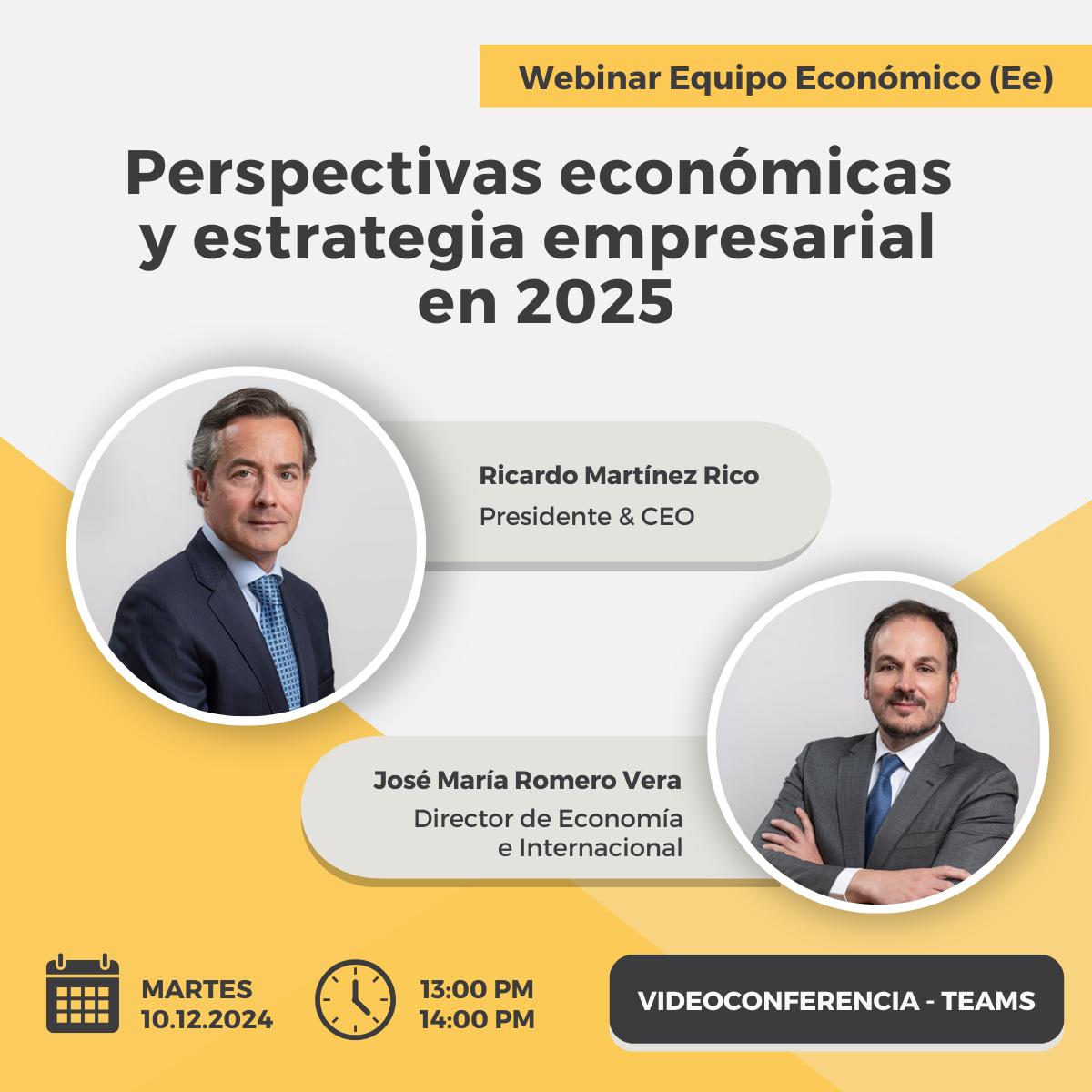 Webinar Equipo Económico (Ee)

Perspectivas económicas y estrategia empresarial en 2025

Ricardo Martínez Rico
Presidente & CEO

José María Romero Vera
Director de Economía e Internacional

MARTES
10.12.2024

13:00 PM
14:00 PM

VIDEOCONFERENCIA - TEAMS